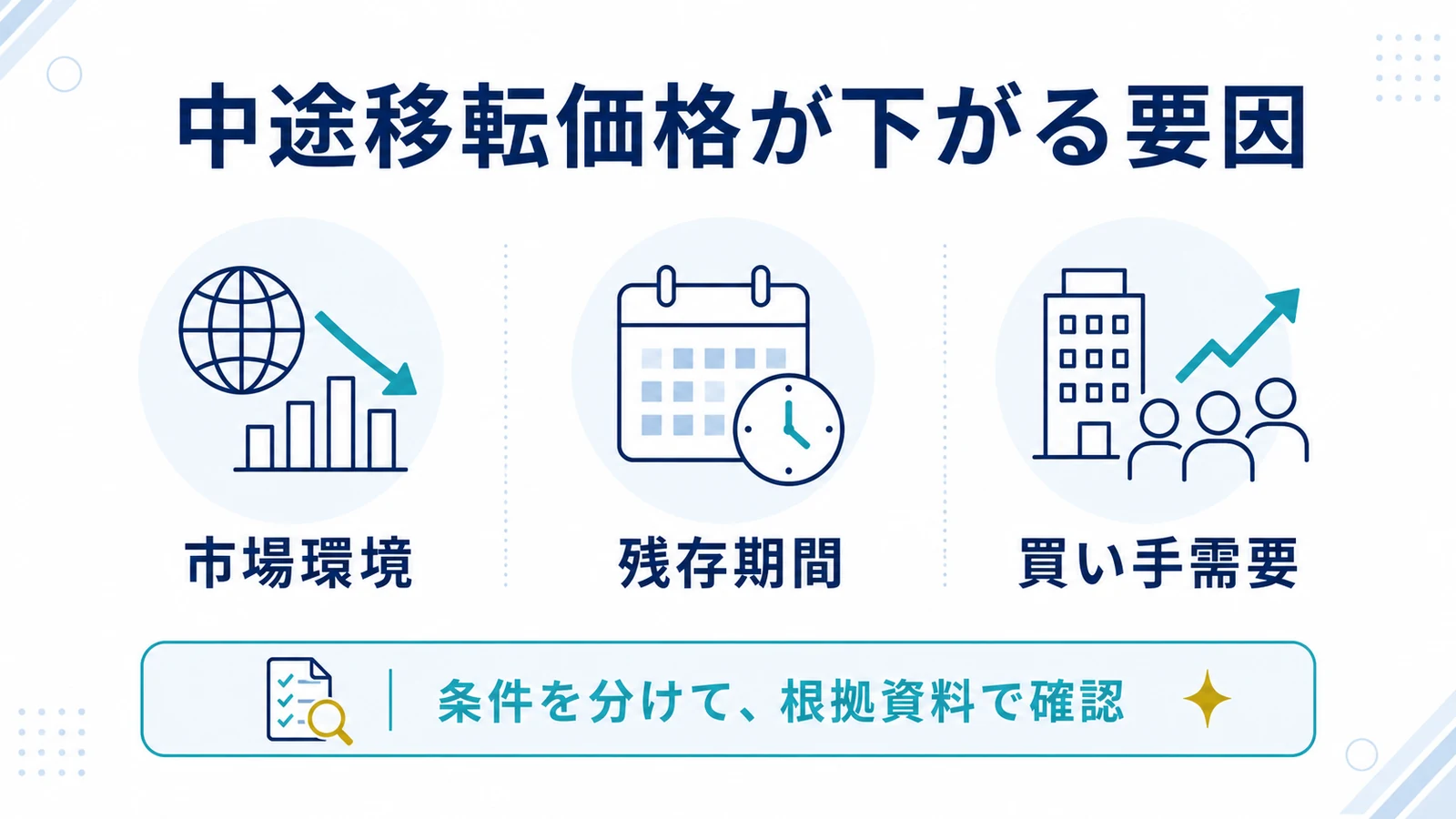 中途移転価格が下がる要因

市場環境

残存期間

買い手需要

条件を分けて、根拠資料で確認